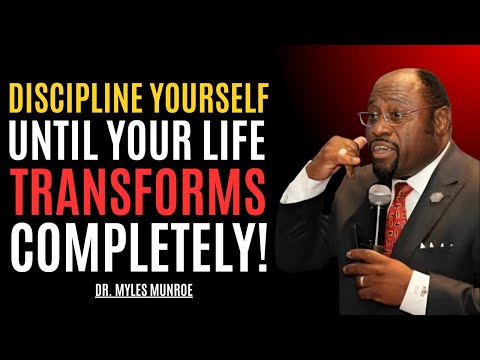 DISCIPLINE YOURSELF
UNTIL YOUR LIFE
TRANSFORMS
COMPLETELY!

DR. MYLES MUNROE